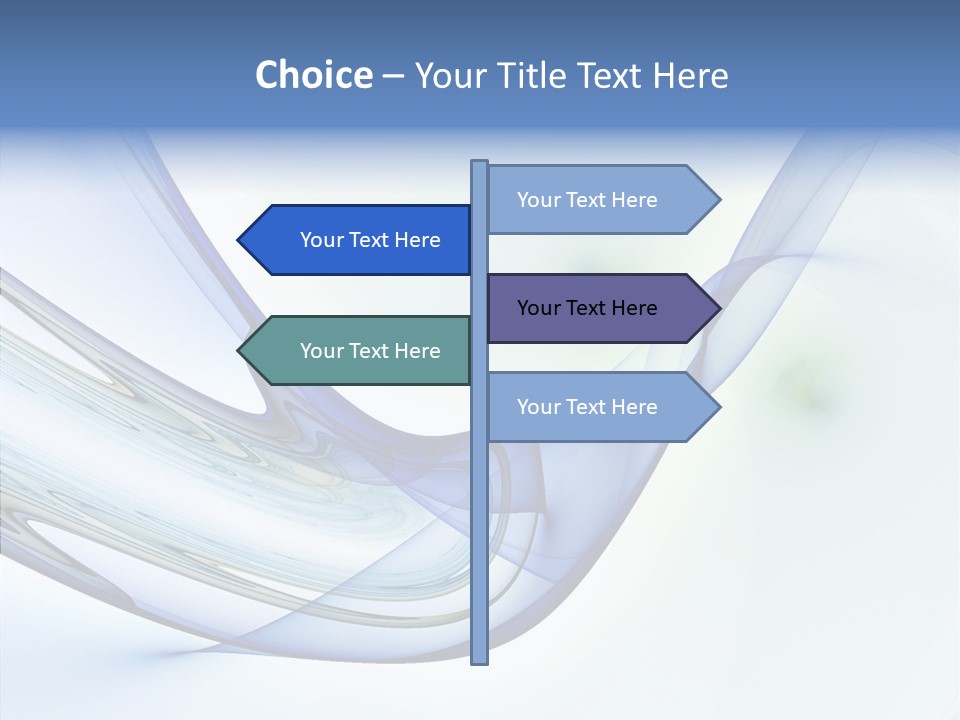 Choice – Your Title Text Here

Your Text Here

Your Text Here

Your Text Here

Your Text Here

Your Text Here